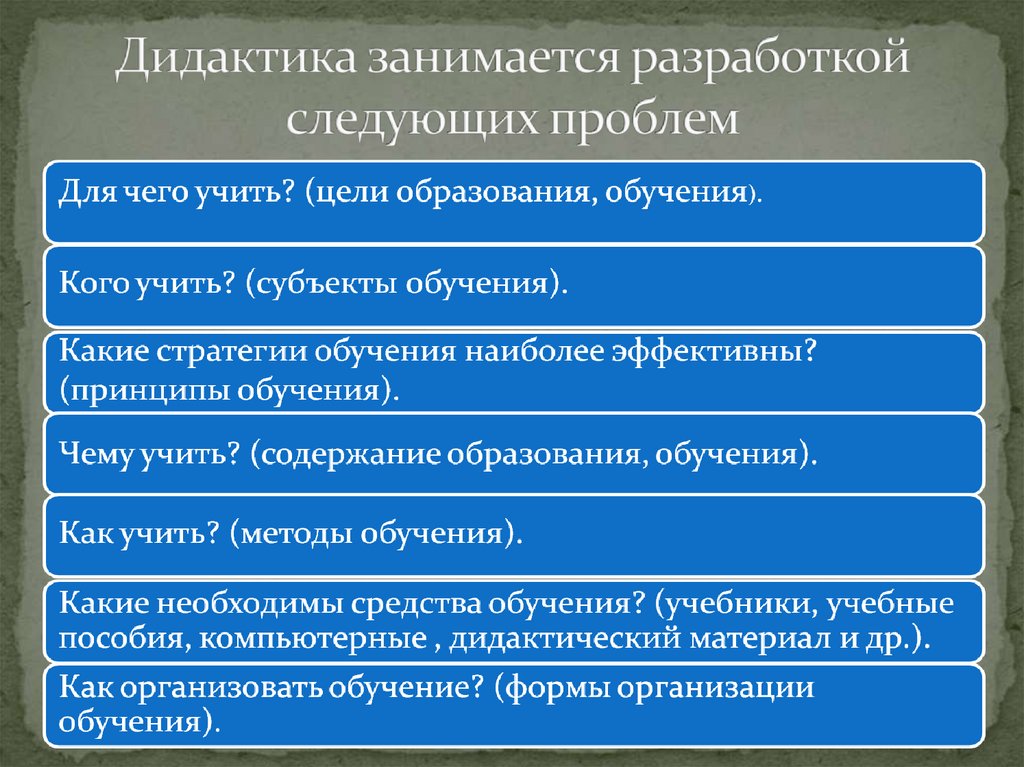 Дидактика занимается разработкой следующих проблем

Для чего учить? (цели образования, обучения).

Кого учить? (субъекты обучения).

Какие стратегии обучения наиболее эффективны? (принципы обучения).

Чему учить? (содержание образования, обучения).

Как учить? (методы обучения).

Какие необходимы средства обучения? (учебники, учебные пособия, компьютерные , дидактический материал и др.).

Как организовать обучение? (формы организации обучения).